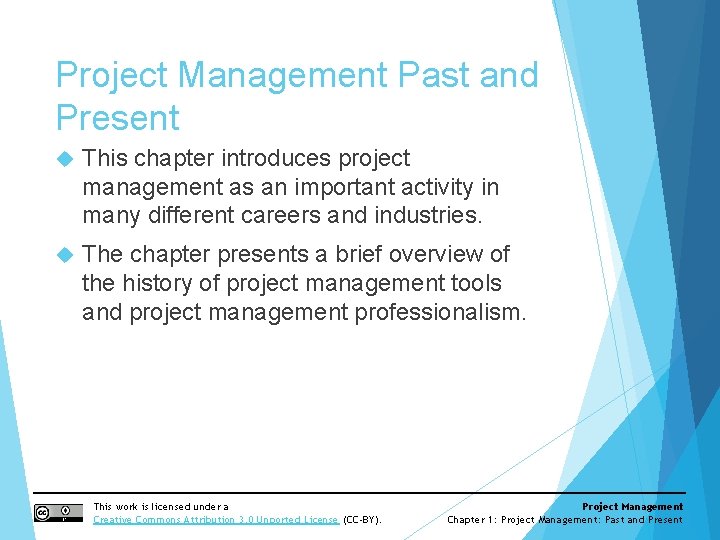 Project Management Past and Present

This chapter introduces project management as an important activity in many different careers and industries.

The chapter presents a brief overview of the history of project management tools and project management professionalism.

This work is licensed under a Creative Commons Attribution 3.0 Unported License (CC-BY).

Project Management
Chapter 1: Project Management: Past and Present